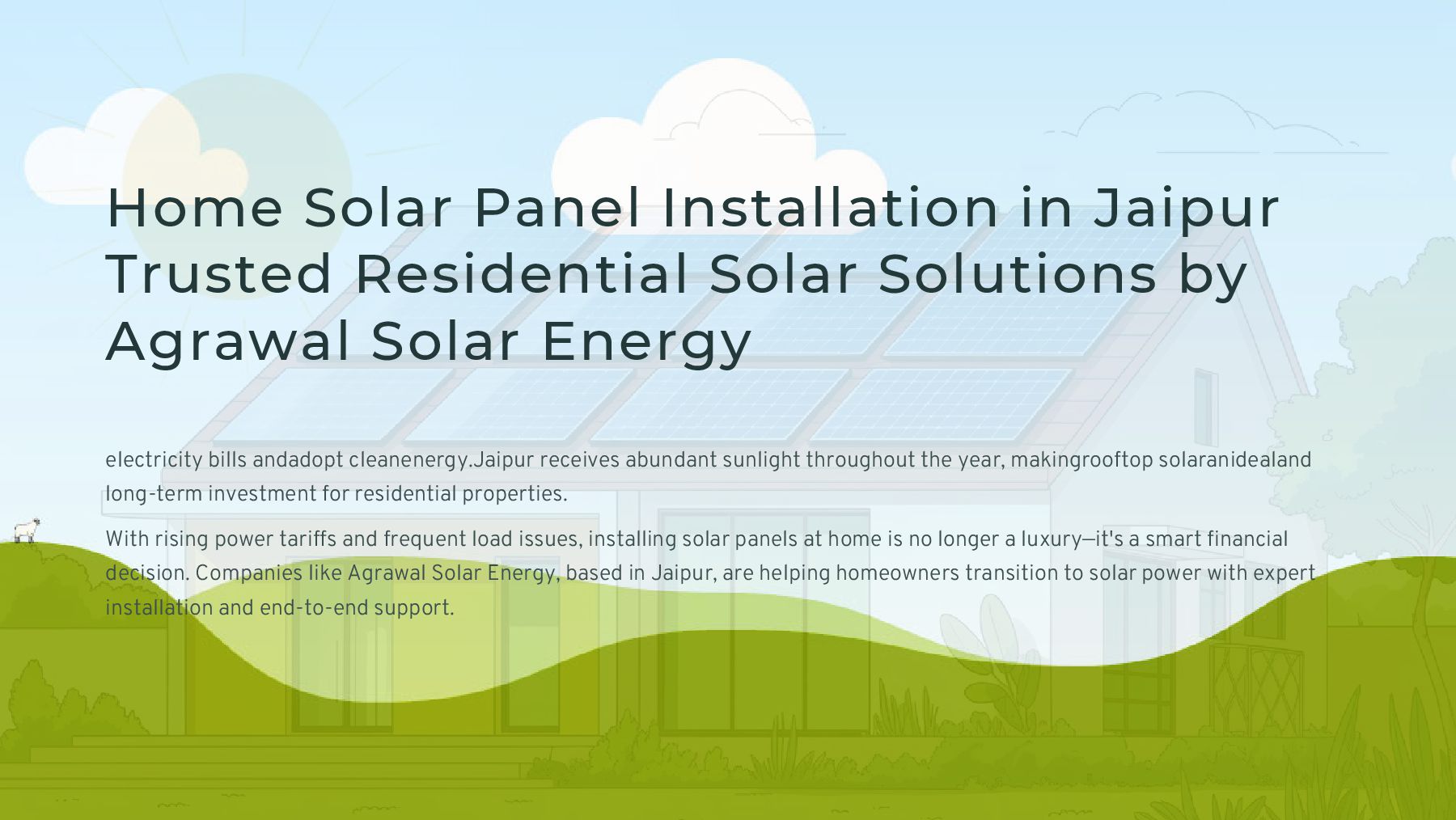 Home Solar Panel Installation in Jaipur Trusted Residential Solar Solutions by Agrawal Solar Energy

electricity bills andadopt cleanenergy.Jaipur receives abundant sunlight throughout the year, makingrooftop solaranidealand long-term investment for residential properties.

With rising power tariffs and frequent load issues, installing solar panels at home is no longer a luxury—it's a smart financial decision. Companies like Agrawal Solar Energy, based in Jaipur, are helping homeowners transition to solar power with expert installation and end-to-end support.